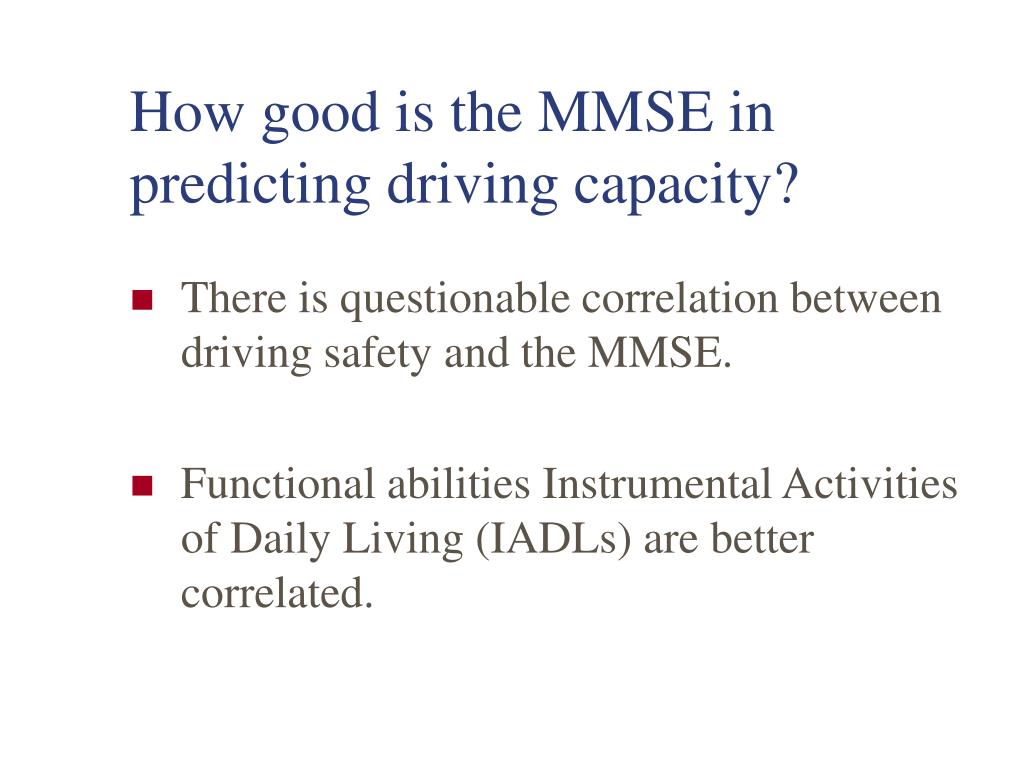 How good is the MMSE in predicting driving capacity?

There is questionable correlation between driving safety and the MMSE.

Functional abilities Instrumental Activities of Daily Living (IADLs) are better correlated.